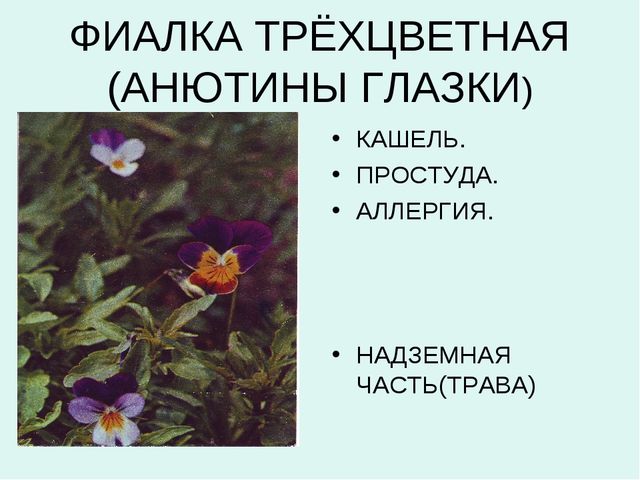 ФИАЛКА ТРЁХЦВЕТНАЯ (АНЮТИНЫ ГЛАЗКИ)

• КАШЕЛЬ.
• ПРОСТУДА.
• АЛЛЕРГИЯ.

• НАДЗЕМНАЯ ЧАСТЬ(ТРАВА)